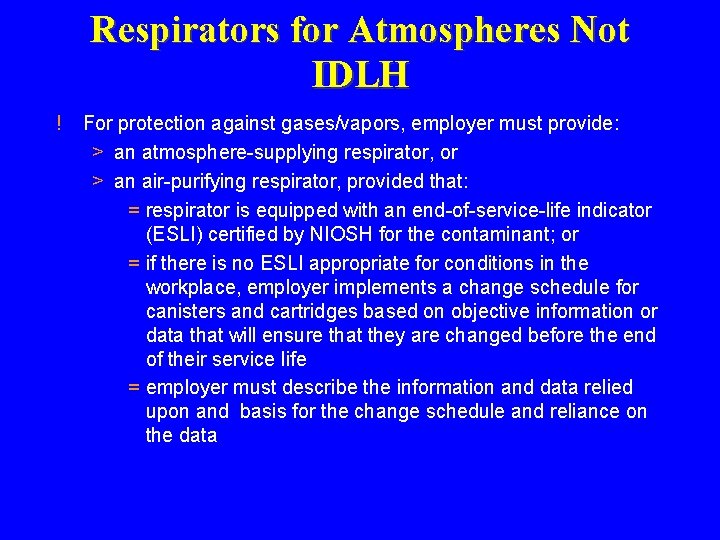 Respirators for Atmospheres Not IDLH

! For protection against gases/vapors, employer must provide:

> an atmosphere-supplying respirator, or

> an air-purifying respirator, provided that:

= respirator is equipped with an end-of-service-life indicator (ESLI) certified by NIOSH for the contaminant; or

= if there is no ESLI appropriate for conditions in the workplace, employer implements a change schedule for canisters and cartridges based on objective information or data that will ensure that they are changed before the end of their service life

= employer must describe the information and data relied upon and basis for the change schedule and reliance on the data